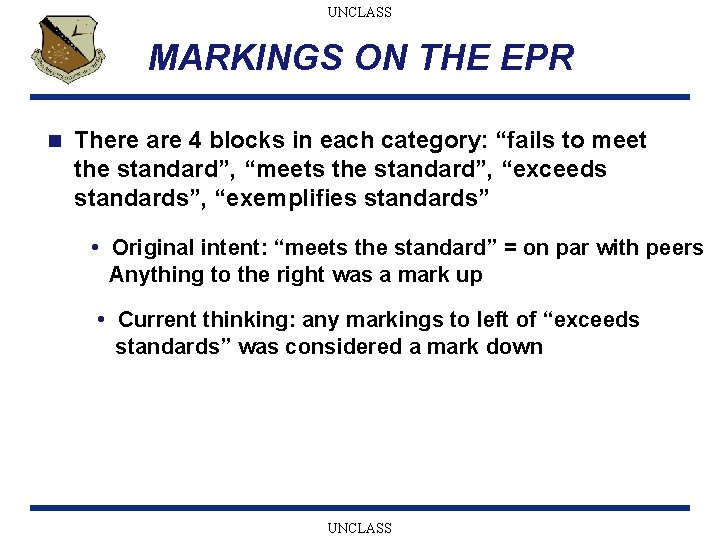 UNCLASS

MARKINGS ON THE EPR

There are 4 blocks in each category: “fails to meet the standard”, “meets the standard”, “exceeds standards”, “exemplifies standards”

• Original intent: “meets the standard” = on par with peers Anything to the right was a mark up

• Current thinking: any markings to left of “exceeds standards” was considered a mark down

UNCLASS